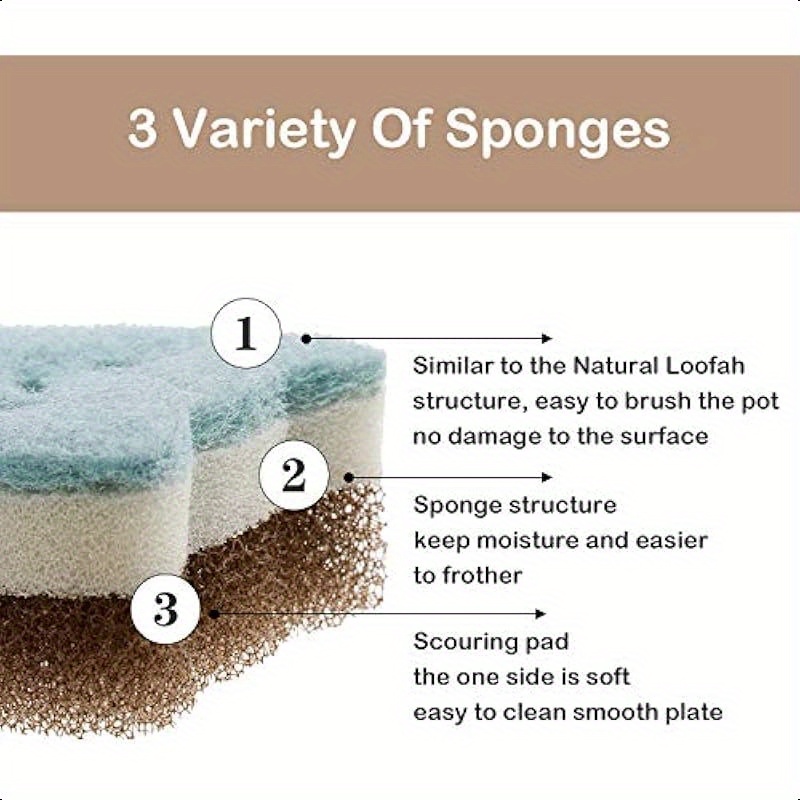 3 Variety Of Sponges

1

Similar to the Natural Loofah structure, easy to brush the pot no damage to the surface

2

Sponge structure keep moisture and easier to frother

3

Scouring pad the one side is soft easy to clean smooth plate